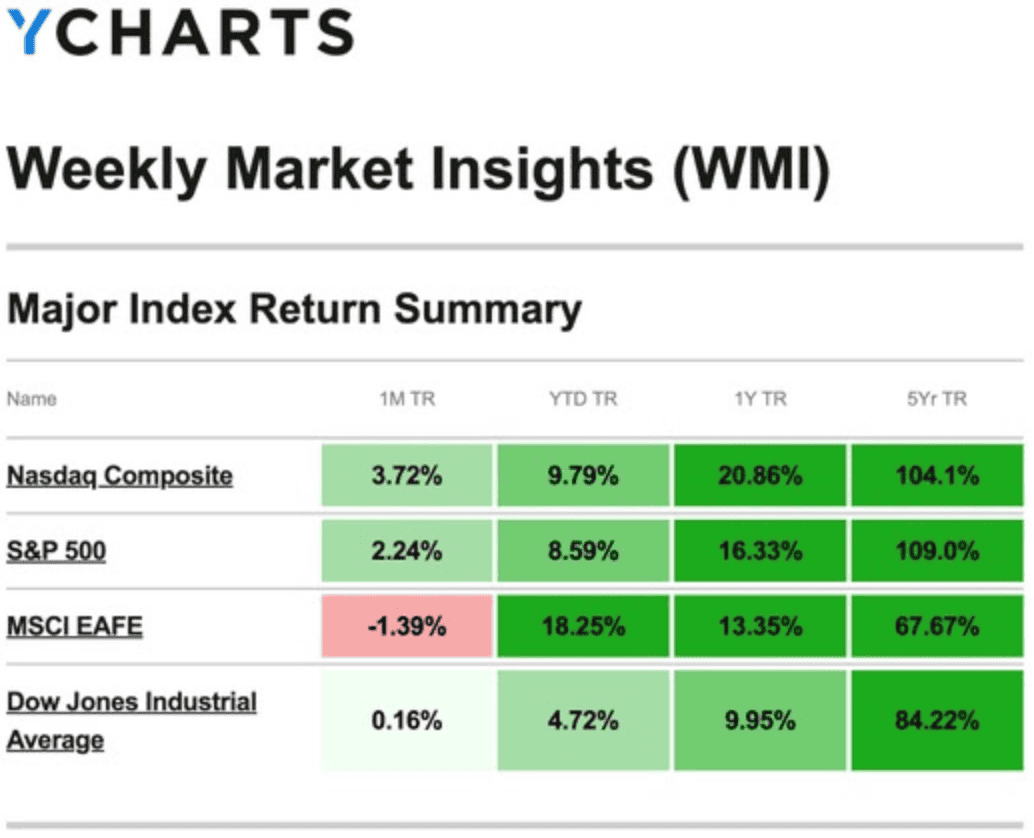 YCHARTS

Weekly Market Insights (WMI)

Major Index Return Summary

| Name | 1M TR | YTD TR | 1Y TR | 5Yr TR |
|---|---|---|---|---|
| Nasdaq Composite | 3.72% | 9.79% | 20.86% | 104.1% |
| S&P 500 | 2.24% | 8.59% | 16.33% | 109.0% |
| MSCI EAFE | -1.39% | 18.25% | 13.35% | 67.67% |
| Dow Jones Industrial Average | 0.16% | 4.72% | 9.95% | 84.22% |